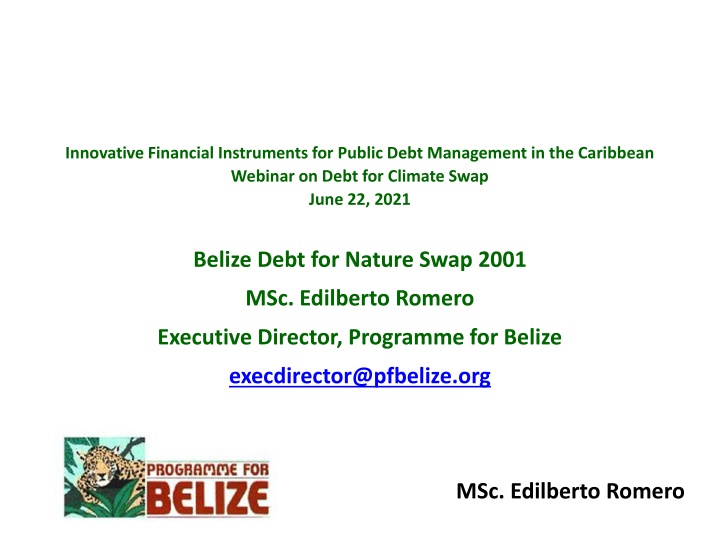 Innovative Financial Instruments for Public Debt Management in the Caribbean
Webinar on Debt for Climate Swap
June 22, 2021

Belize Debt for Nature Swap 2001
MSc. Edilberto Romero
Executive Director, Programme for Belize
execdirector@pfbelize.org

PROGRAMME FOR BELIZE

MSc. Edilberto Romero